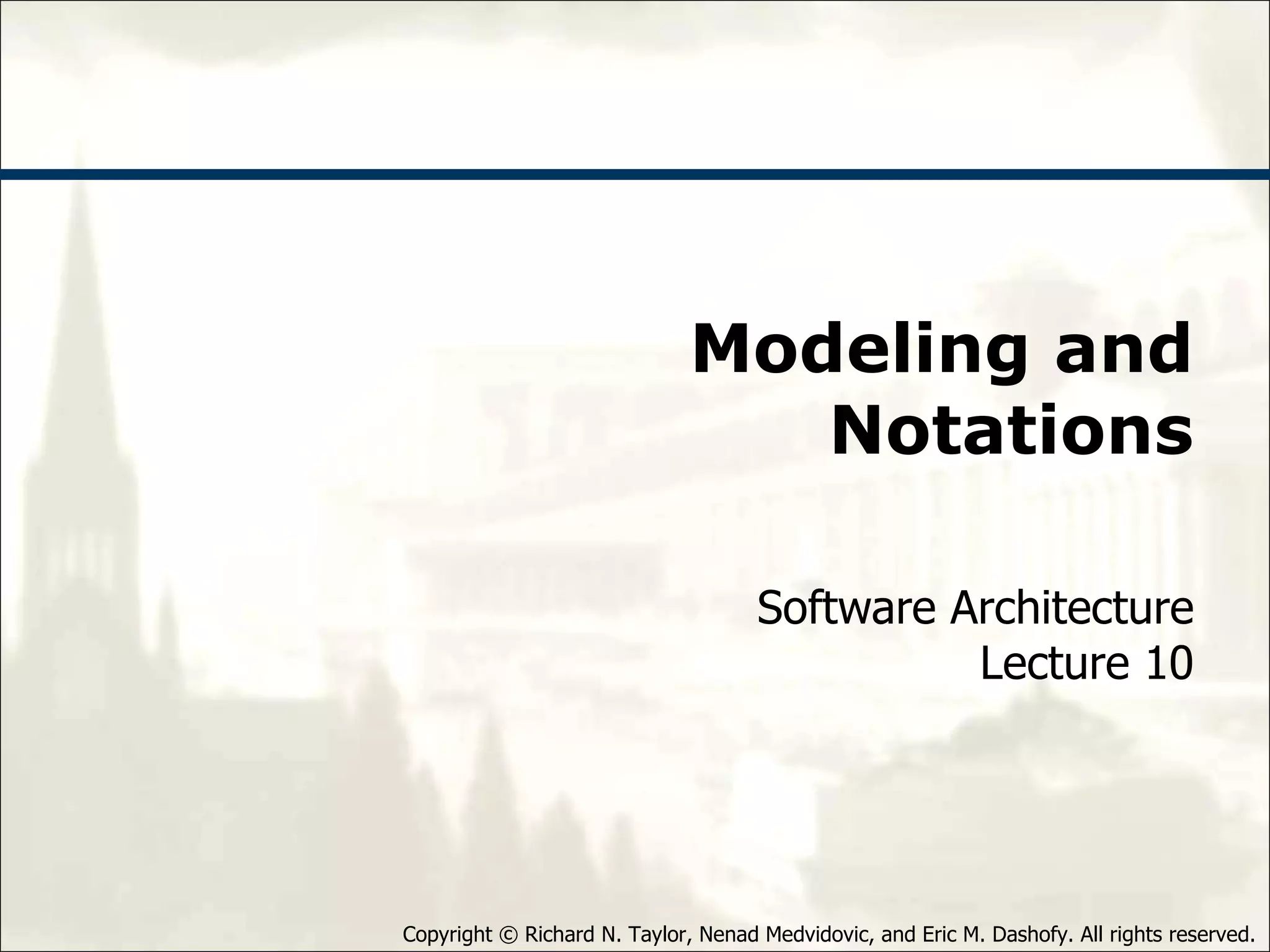 Modeling and Notations

Software Architecture
Lecture 10

Copyright © Richard N. Taylor, Nenad Medvidovic, and Eric M. Dashofy. All rights reserved.